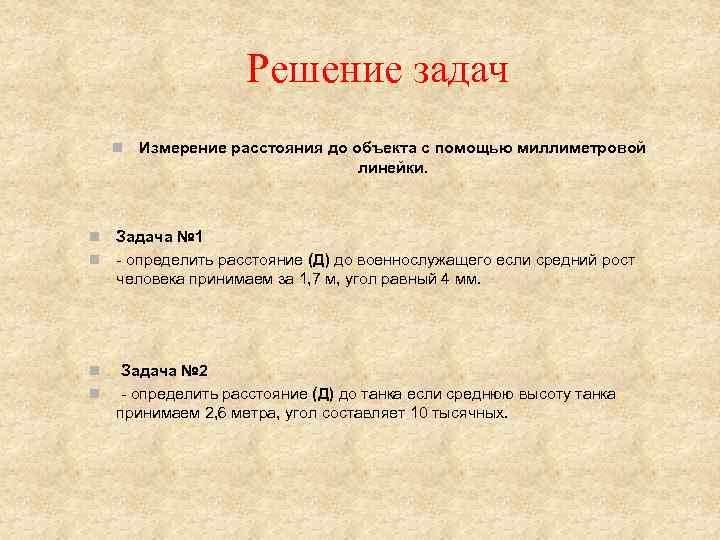 Решение задач

Измерение расстояния до объекта с помощью миллиметровой линейки.

Задача №1

- определить расстояние (Д) до военнослужащего если средний рост человека принимаем за 1,7 м, угол равный 4 мм.

Задача №2

- определить расстояние (Д) до танка если среднюю высоту танка принимаем 2,6 метра, угол составляет 10 тысячных.